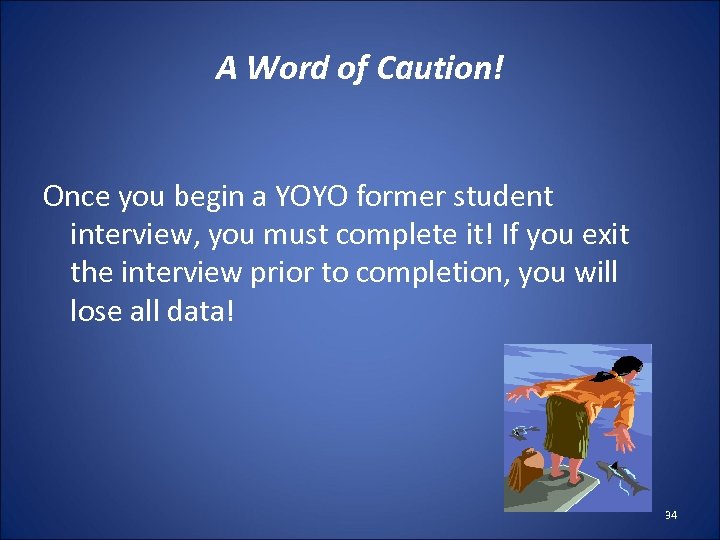 A Word of Caution!

Once you begin a YOYO former student interview, you must complete it! If you exit the interview prior to completion, you will lose all data!

34